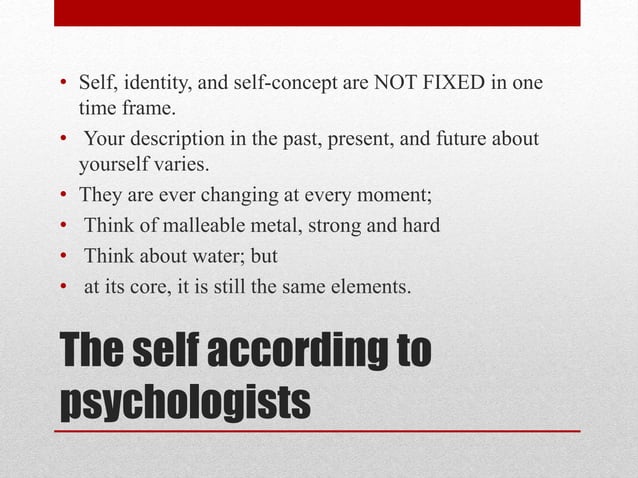 • Self, identity, and self-concept are NOT FIXED in one time frame.
• Your description in the past, present, and future about yourself varies.
• They are ever changing at every moment;
• Think of malleable metal, strong and hard
• Think about water; but
• at its core, it is still the same elements.

The self according to psychologists